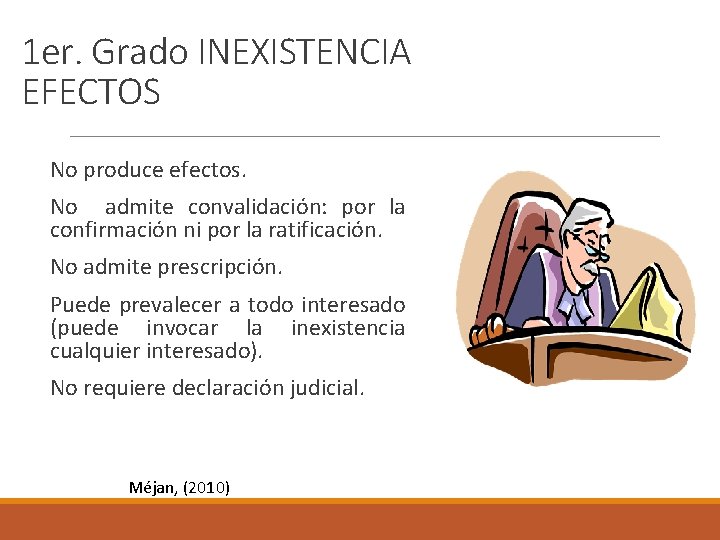 1er. Grado INEXISTENCIA EFECTOS

No produce efectos.

No admite convalidación: por la confirmación ni por la ratificación.

No admite prescripción.

Puede prevalecer a todo interesado (puede invocar la inexistencia cualquier interesado).

No requiere declaración judicial.

Méjan, (2010)